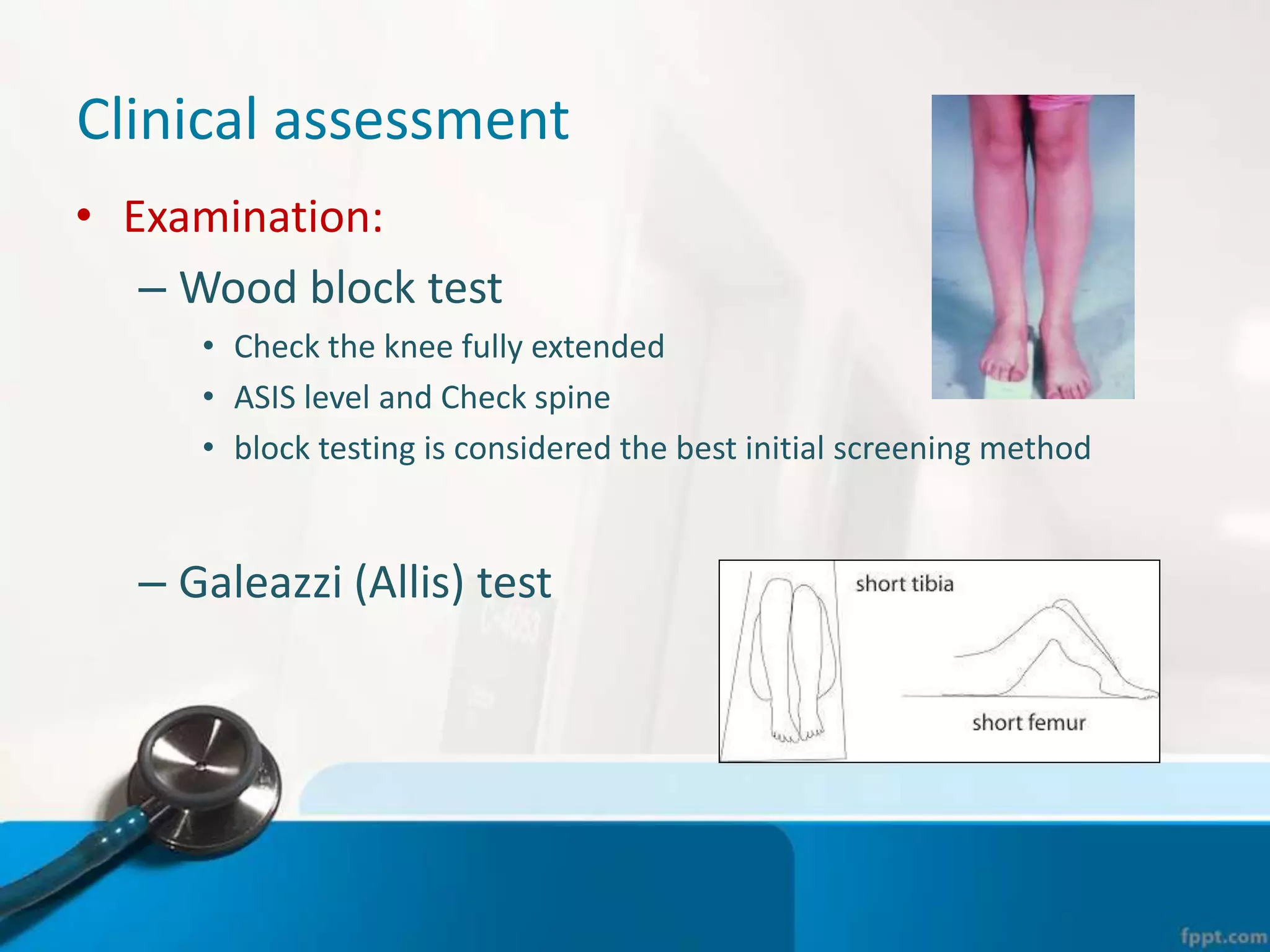 Clinical assessment

• Examination:

– Wood block test

• Check the knee fully extended

• ASIS level and Check spine

• block testing is considered the best initial screening method

– Galeazzi (Allis) test

short tibia

short femur

fppt.com